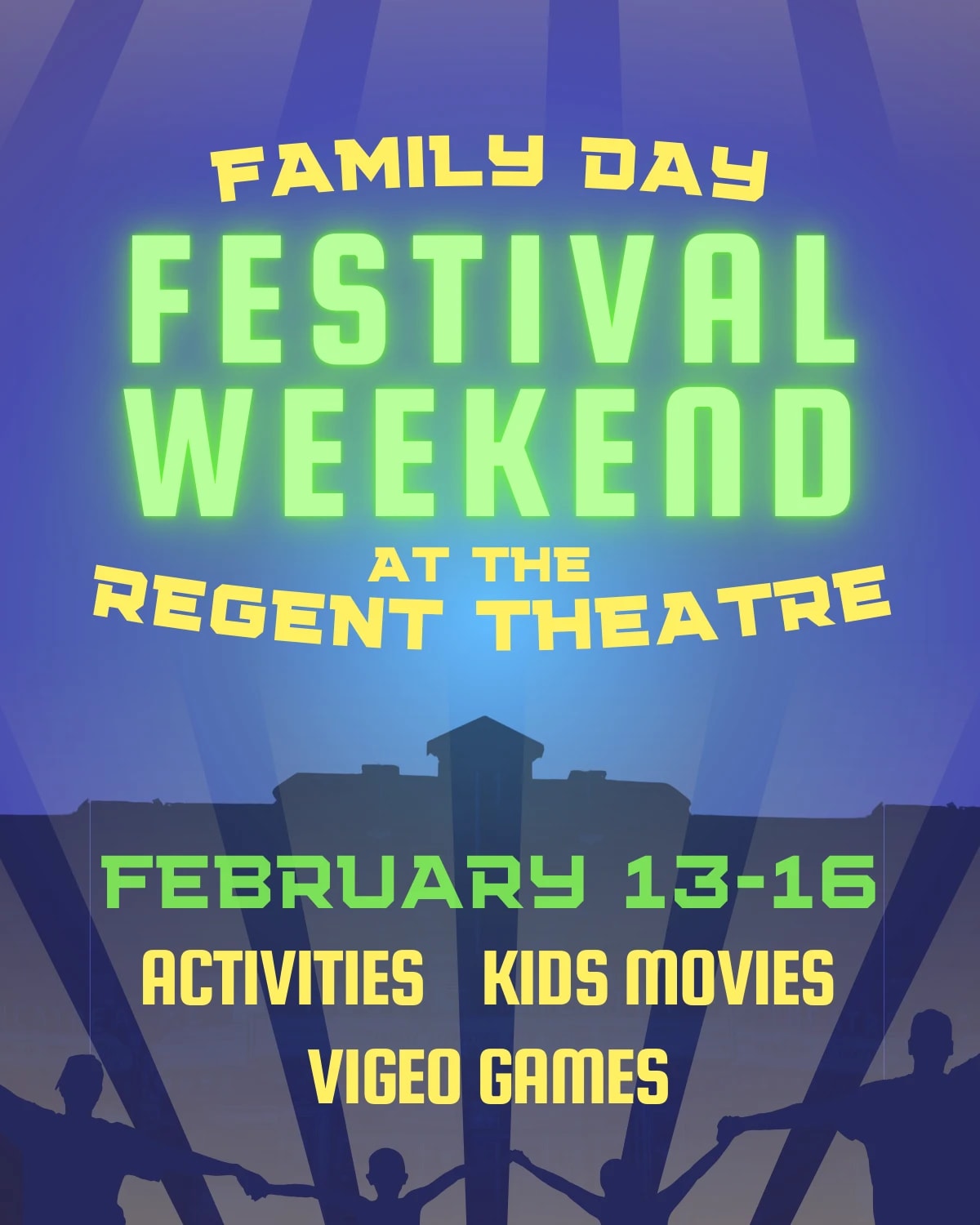 FAMILY DAY
FESTIVAL WEEKEND
AT THE
REGENT THEATRE

FEBRUARY 13-16
ACTIVITIES KIDS MOVIES
VIGEO GAMES